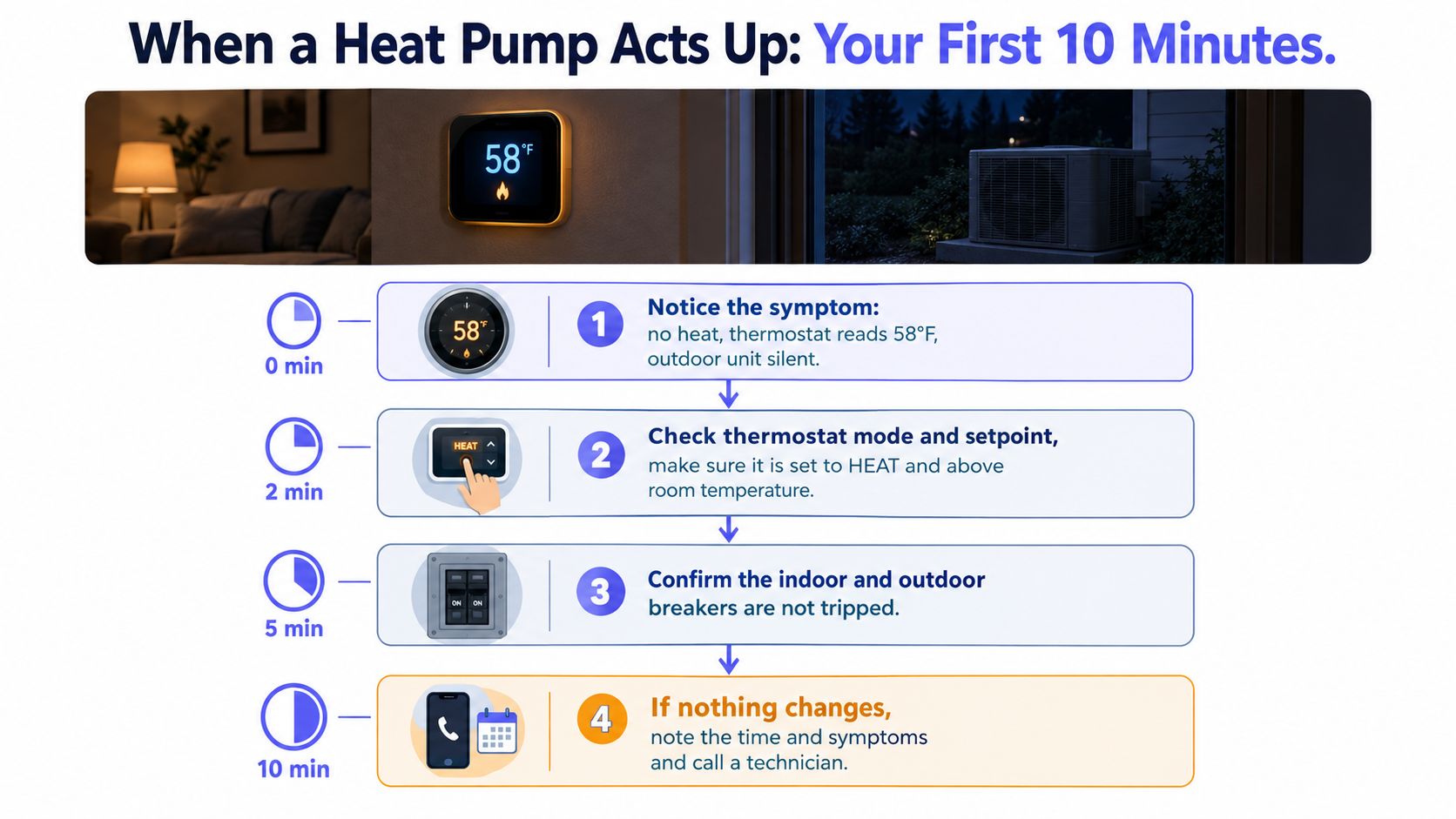 When a Heat Pump Acts Up: Your First 10 Minutes.

58°F

0 min

58°F

1 Notice the symptom:
no heat, thermostat reads 58°F, outdoor unit silent.

2 min

HEAT

2 Check thermostat mode and setpoint,
make sure it is set to HEAT and above room temperature.

5 min

ON ON

3 Confirm the indoor and outdoor breakers are not tripped.

10 min

4 If nothing changes,
note the time and symptoms and call a technician.